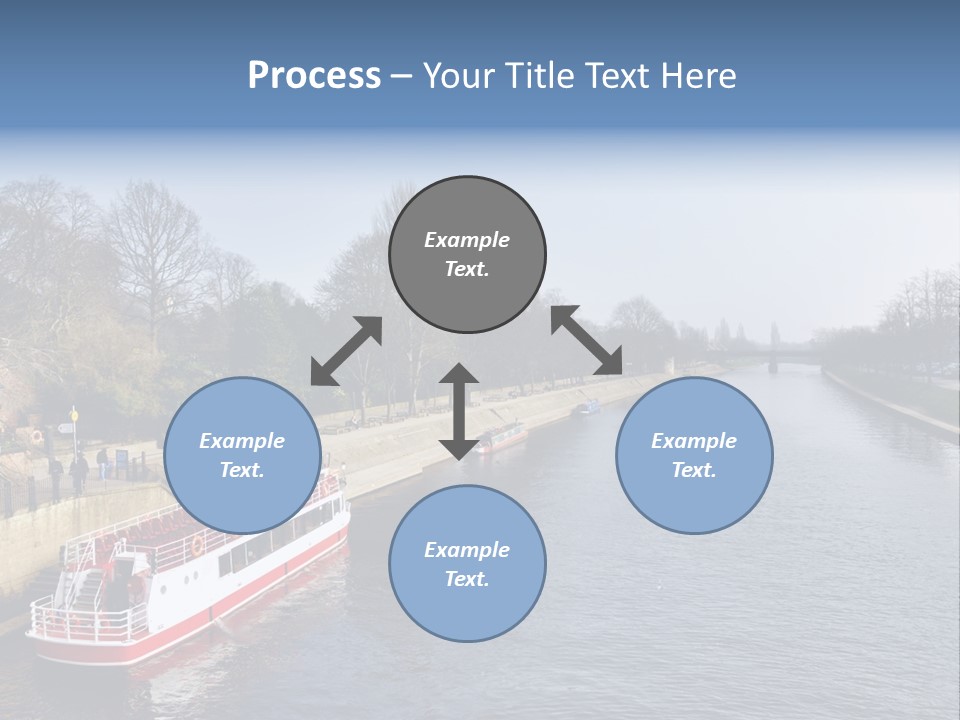 Process – Your Title Text Here

Example Text.

Example Text.

Example Text.

Example Text.